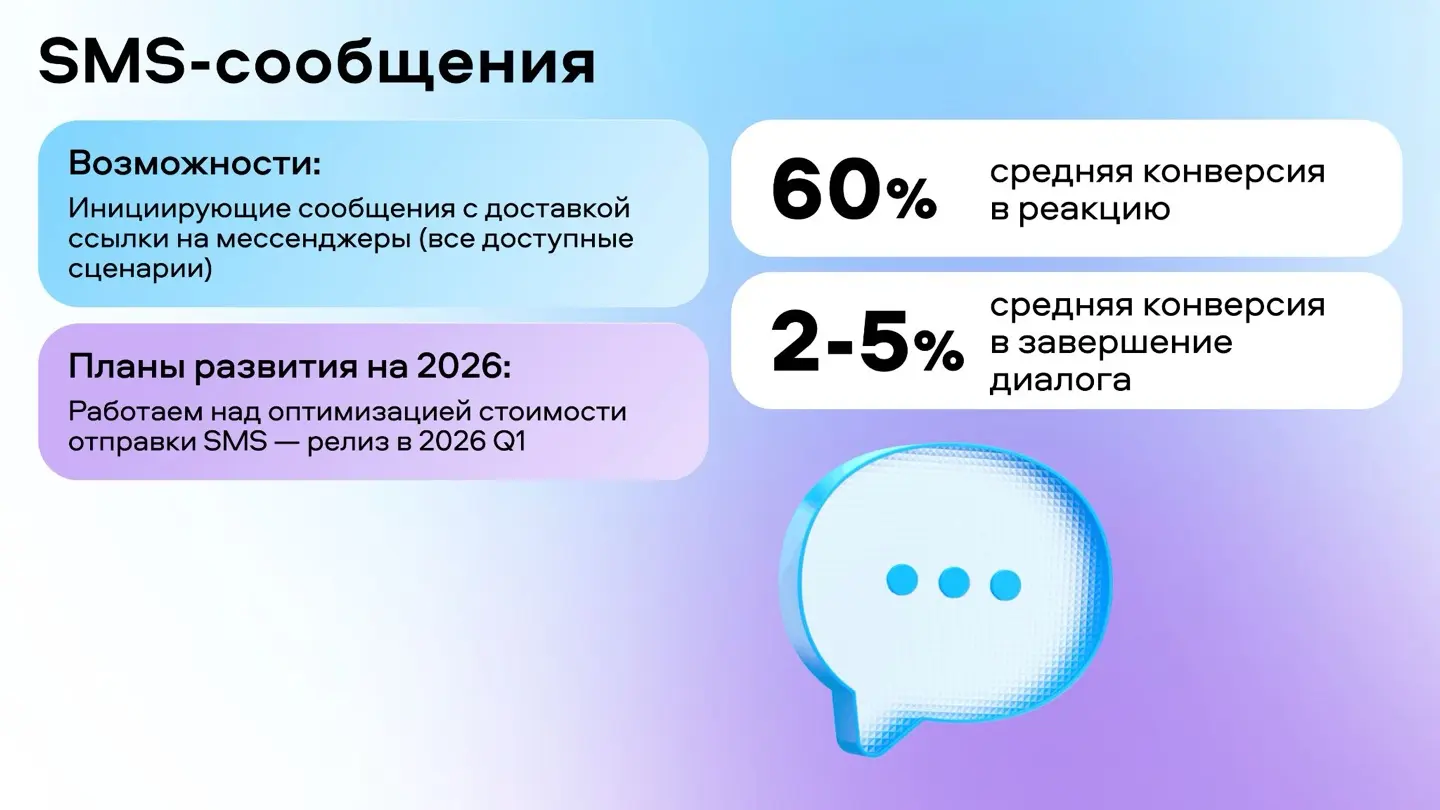 SMS-сообщения

Возможности:
Инициирующие сообщения с доставкой ссылки на мессенджеры (все доступные сценарии)

Планы развития на 2026:
Работаем над оптимизацией стоимости отправки SMS — релиз в 2026 Q1

60% средняя конверсия в реакцию

2-5% средняя конверсия в завершение диалога